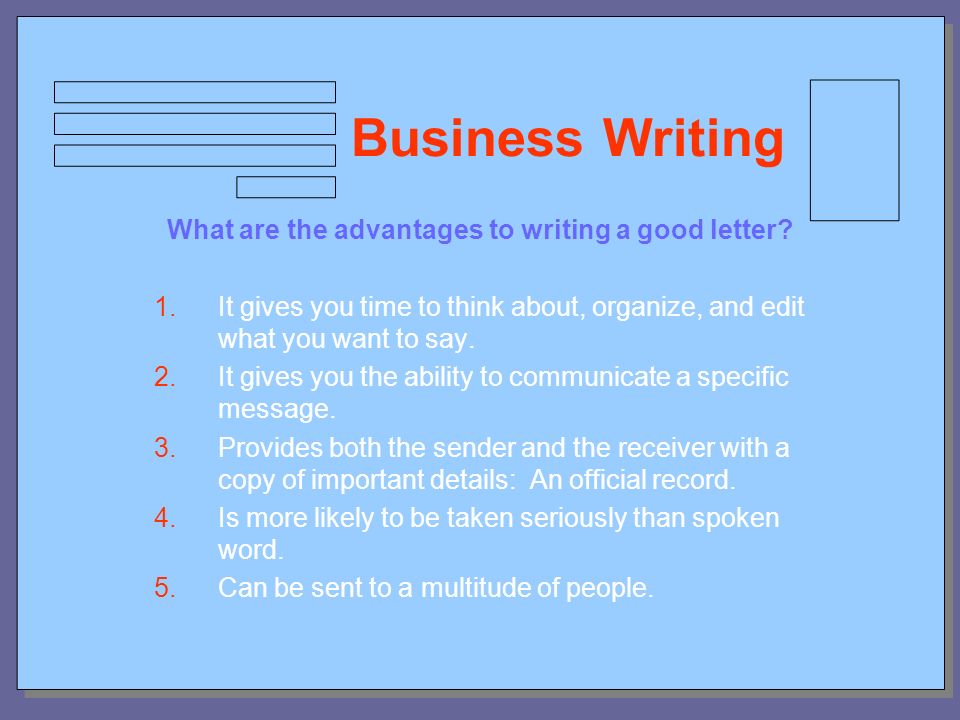 Business Writing

What are the advantages to writing a good letter?

1. It gives you time to think about, organize, and edit what you want to say.
2. It gives you the ability to communicate a specific message.
3. Provides both the sender and the receiver with a copy of important details:  An official record.
4. Is more likely to be taken seriously than spoken word.
5. Can be sent to a multitude of people.